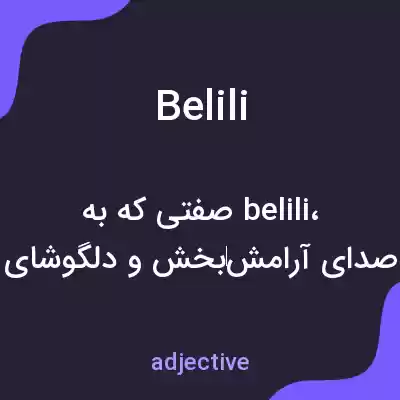 Belili

belili، صفتی که به صدای آرامش‌بخش و دلگوشای

adjective